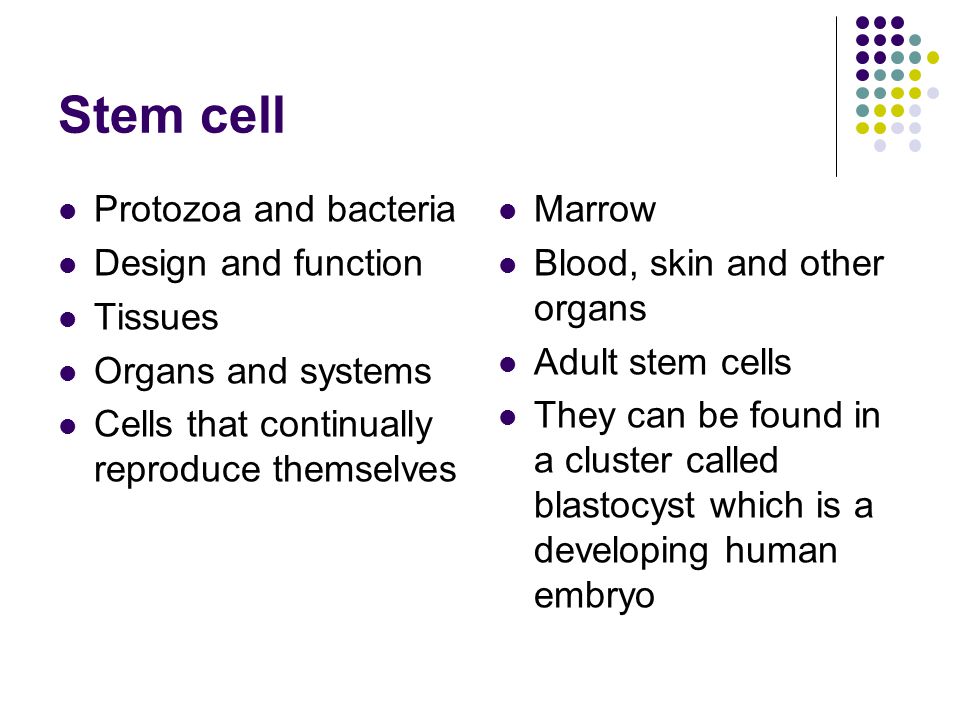 Stem cell

- Protozoa and bacteria
- Design and function
- Tissues
- Organs and systems
- Cells that continually reproduce themselves

- Marrow
- Blood, skin and other organs
- Adult stem cells
- They can be found in a cluster called blastocyst which is a developing human embryo